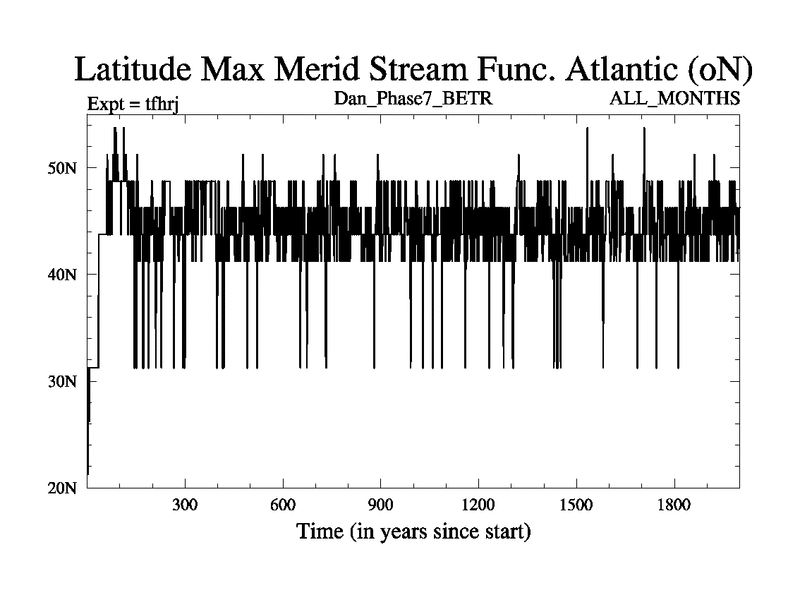 Latitude Max Merid Stream Func. Atlantic (oN)

Expt = tfhrj

Dan_Phase7_BETR

ALL_MONTHS

50N
40N
30N
20N

300
600
900
1200
1500
1800

Time (in years since start)